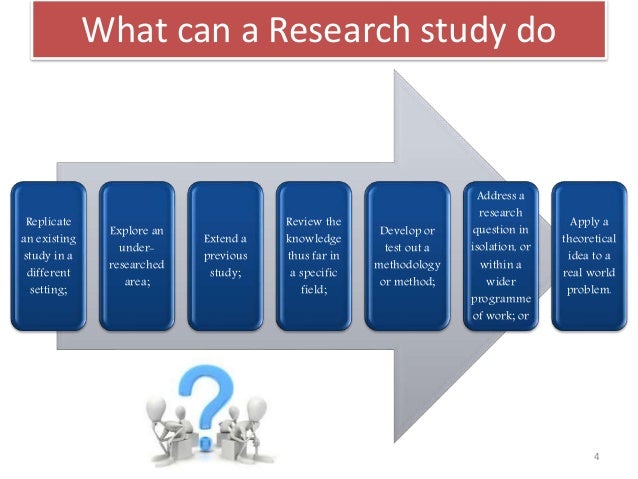 What can a Research study do

Replicate an existing study in a different setting;

Explore an under-researched area;

Extend a previous study;

Review the knowledge thus far in a specific field;

Develop or test out a methodology or method;

Address a research question in isolation, or within a wider programme of work; or

Apply a theoretical idea to a real world problem.

4